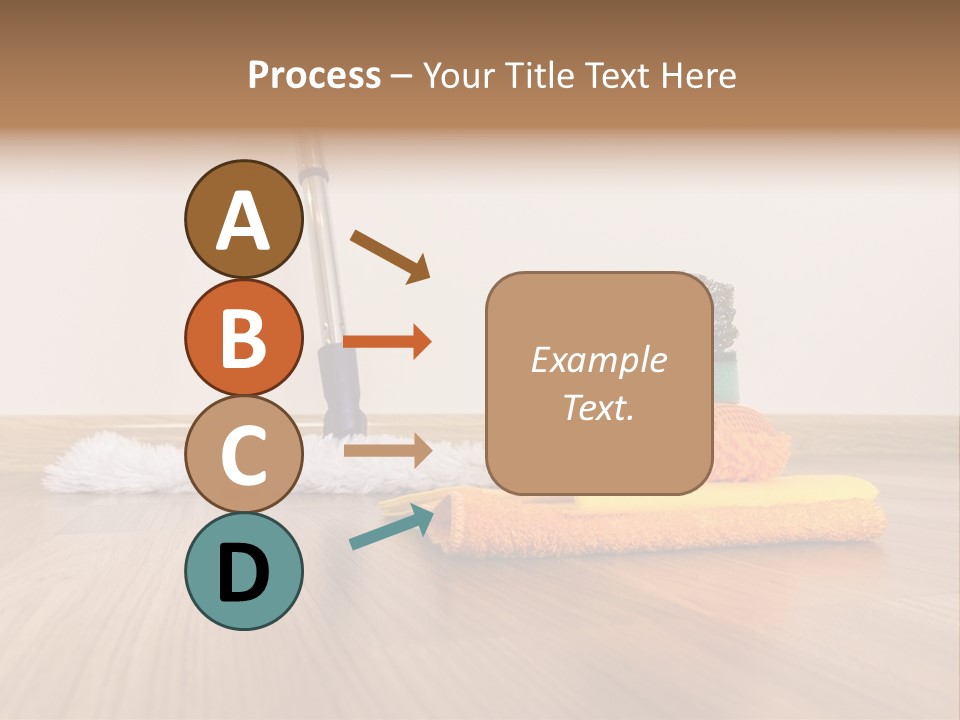 Process – Your Title Text Here

A

B

C

D

Example Text.